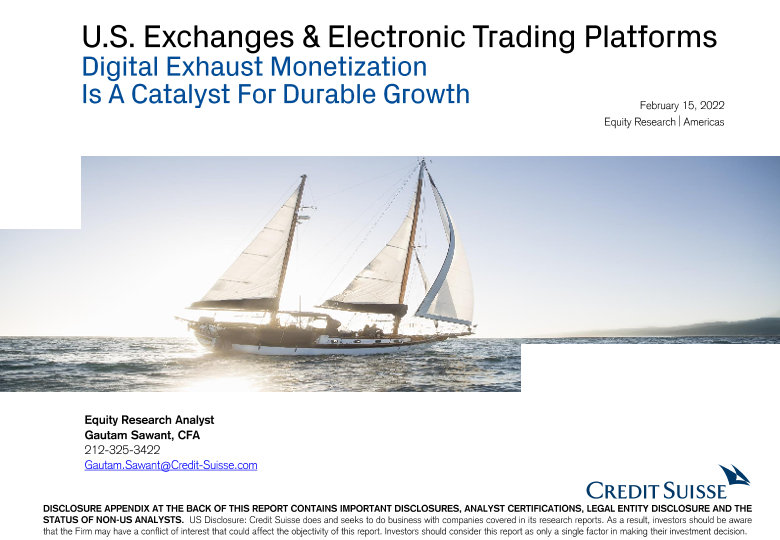 U.S. Exchanges & Electronic Trading Platforms
Digital Exhaust Monetization Is A Catalyst For Durable Growth

February 15, 2022
Equity Research | Americas

Equity Research Analyst
Gautam Sawant, CFA
212-325-3422
Gautam.Sawant@Credit-Suisse.com

CREDIT SUISSE

DISCLOSURE APPENDIX AT THE BACK OF THIS REPORT CONTAINS IMPORTANT DISCLOSURES, ANALYST CERTIFICATIONS, LEGAL ENTITY DISCLOSURE AND THE STATUS OF NON-US ANALYSTS. US Disclosure: Credit Suisse does and seeks to do business with companies covered in its research reports. As a result, investors should be aware that the Firm may have a conflict of interest that could affect the objectivity of this report. Investors should consider this report as only a single factor in making their investment decision.